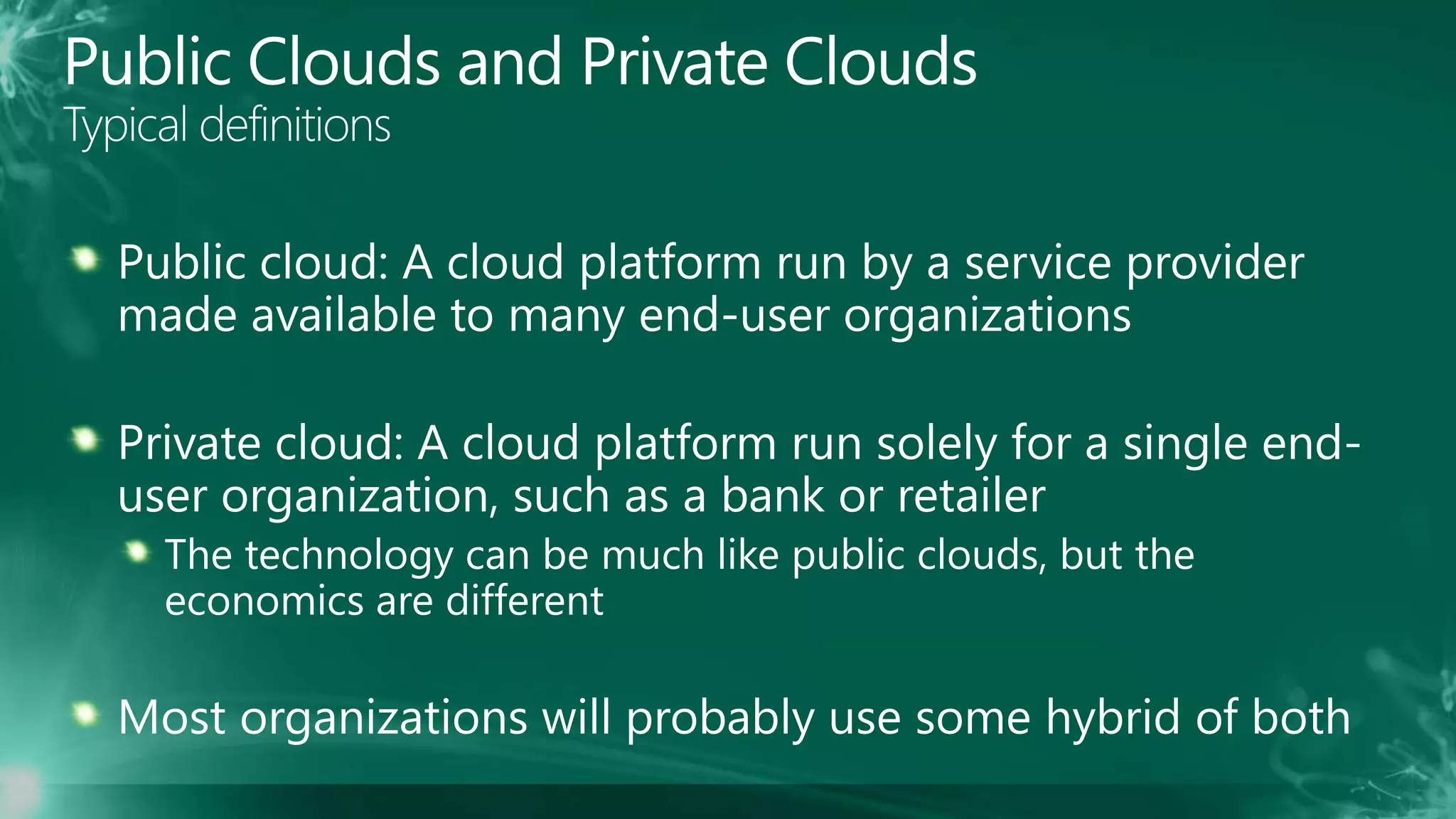 Public Clouds and Private Clouds
Typical definitions

Public cloud: A cloud platform run by a service provider made available to many end-user organizations

Private cloud: A cloud platform run solely for a single end-user organization, such as a bank or retailer

The technology can be much like public clouds, but the economics are different

Most organizations will probably use some hybrid of both